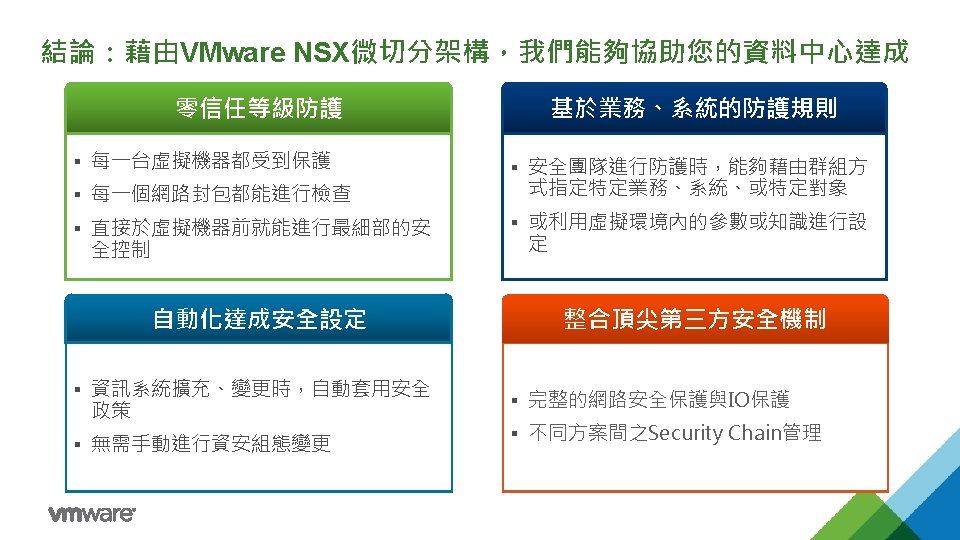 結論：藉由VMware NSX微切分架構，我們能夠協助您的資料中心達成

零信任等級防護

▪ 每一台虛擬機器都受到保護
▪ 每一個網路封包都能進行檢查
▪ 直接於虛擬機器前就能進行最細部的安全控制

基於業務、系統的防護規則

▪ 安全團隊進行防護時，能夠藉由群組方式指定特定業務、系統、或特定對象
▪ 或利用虛擬環境內的參數或知識進行設定

自動化達成安全設定

▪ 資訊系統擴充、變更時，自動套用安全政策
▪ 無需手動進行資安組態變更

整合頂尖第三方安全機制

▪ 完整的網路安全保護與IO保護
▪ 不同方案間之Security Chain管理

vmware